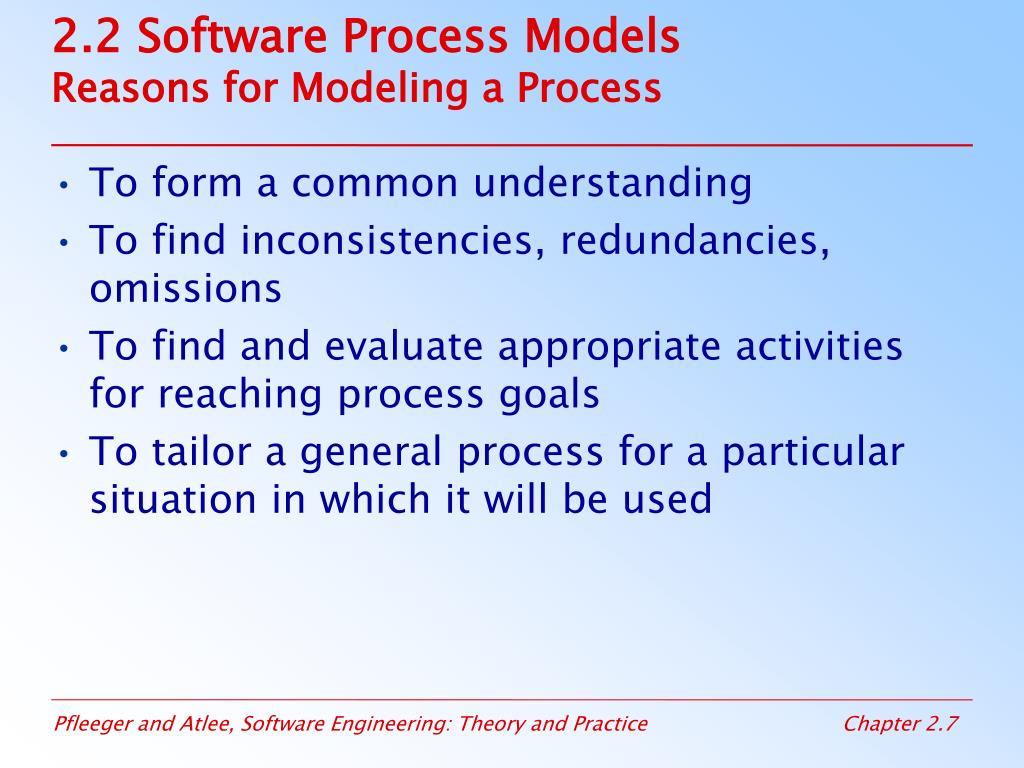 2.2 Software Process Models
Reasons for Modeling a Process

• To form a common understanding
• To find inconsistencies, redundancies, omissions
• To find and evaluate appropriate activities for reaching process goals
• To tailor a general process for a particular situation in which it will be used

Pfleeger and Atlee, Software Engineering: Theory and Practice

Chapter 2.7